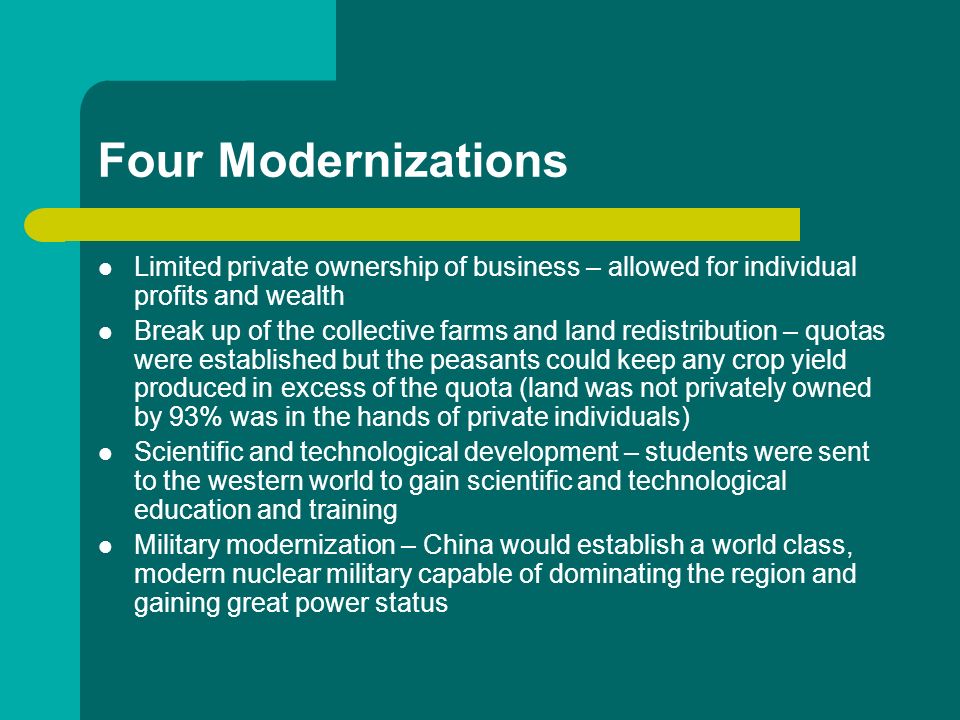 Four Modernizations

- Limited private ownership of business – allowed for individual profits and wealth
- Break up of the collective farms and land redistribution – quotas were established but the peasants could keep any crop yield produced in excess of the quota (land was not privately owned by 93% was in the hands of private individuals)
- Scientific and technological development – students were sent to the western world to gain scientific and technological education and training
- Military modernization – China would establish a world class, modern nuclear military capable of dominating the region and gaining great power status